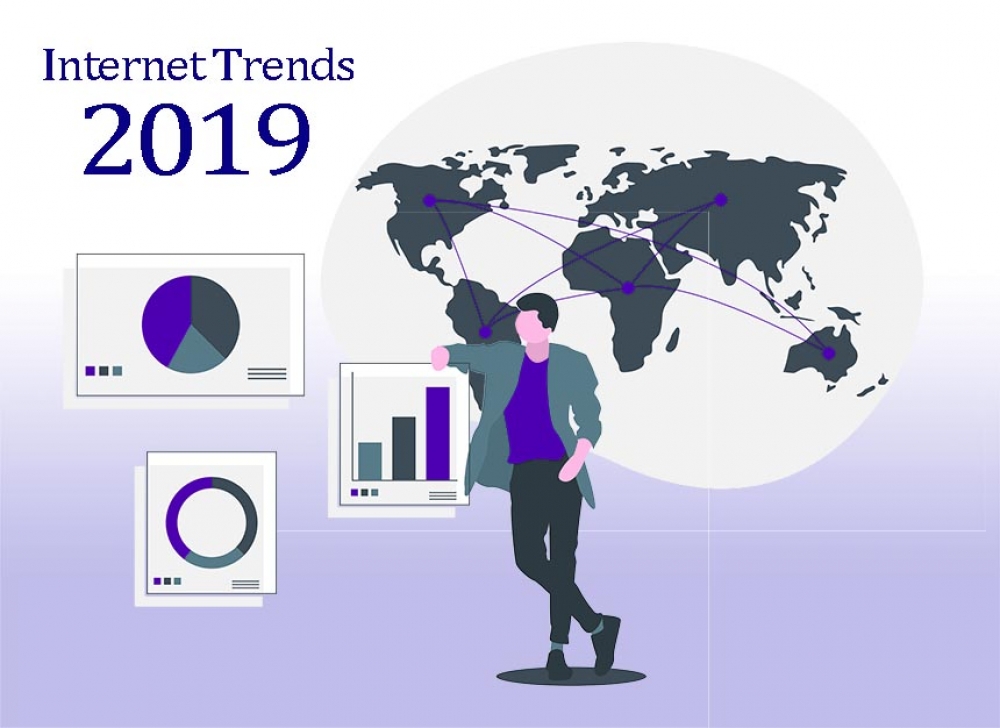 Internet Trends
2019